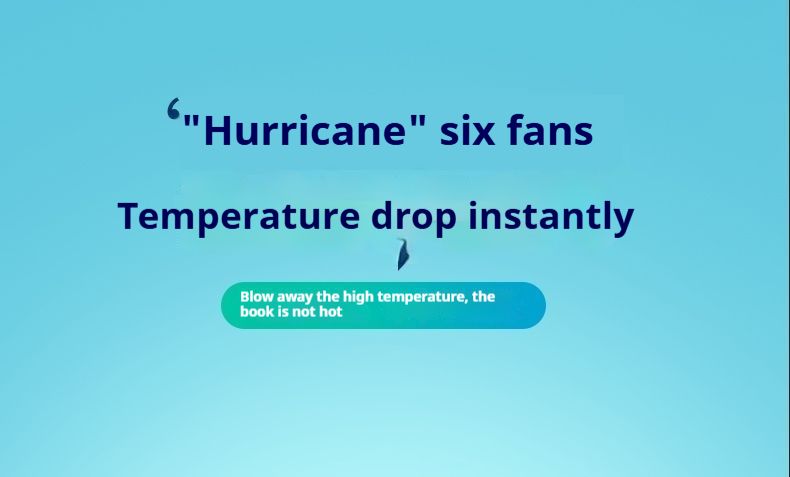 "Hurricane" six fans

Temperature drop instantly

Blow away the high temperature, the book is not hot